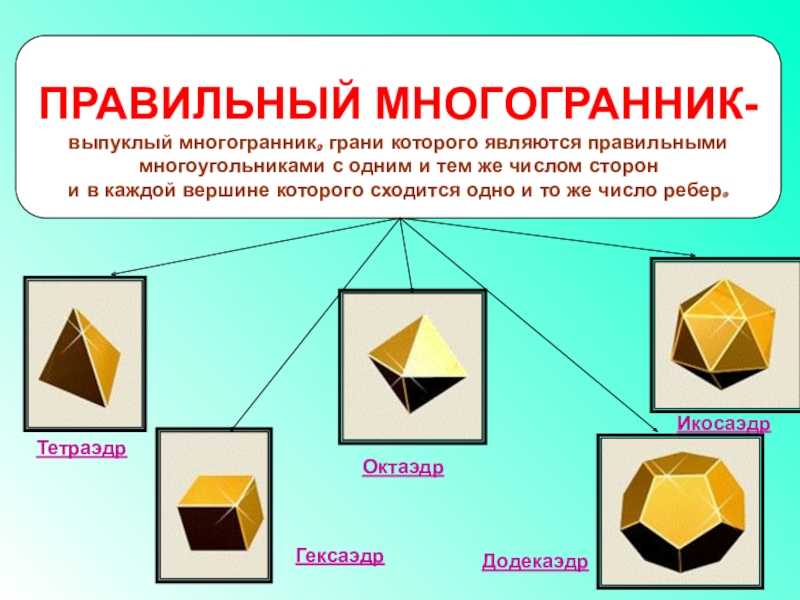 ПРАВИЛЬНЫЙ МНОГОГРАННИК-
выпуклый многогранник, грани которого являются правильными многоугольниками с одним и тем же числом сторон и в каждой вершине которого сходится одно и то же число ребер.

Тетраэдр

Гексаэдр

Октаэдр

Додекаэдр

Икосаэдр